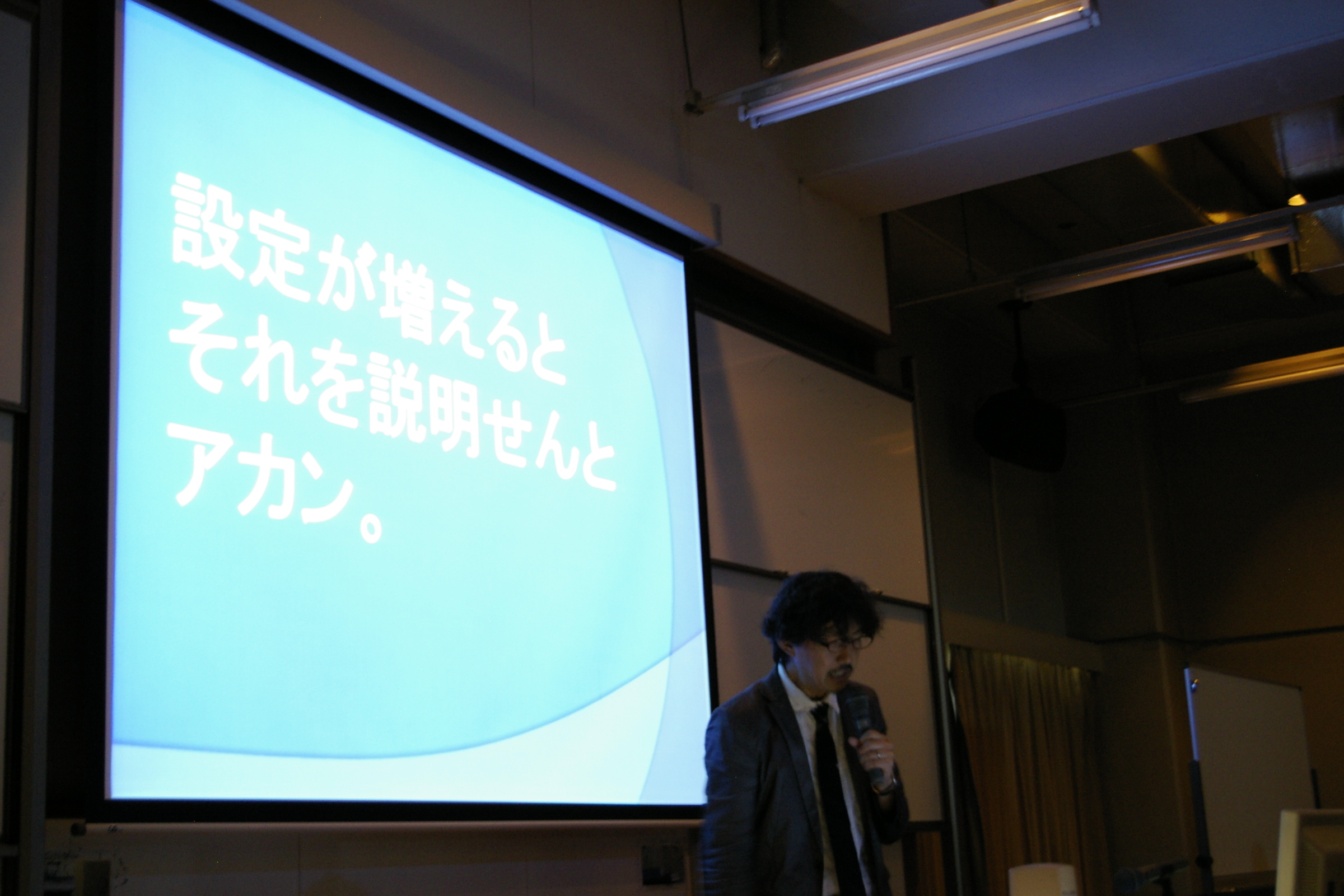 設定が増えると
それを説明せんと
アカン。